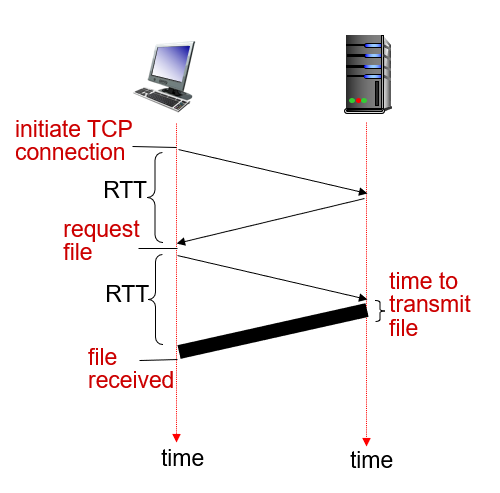 initiate TCP connection

RTT

request file

RTT

time to transmit file

file received

time

time